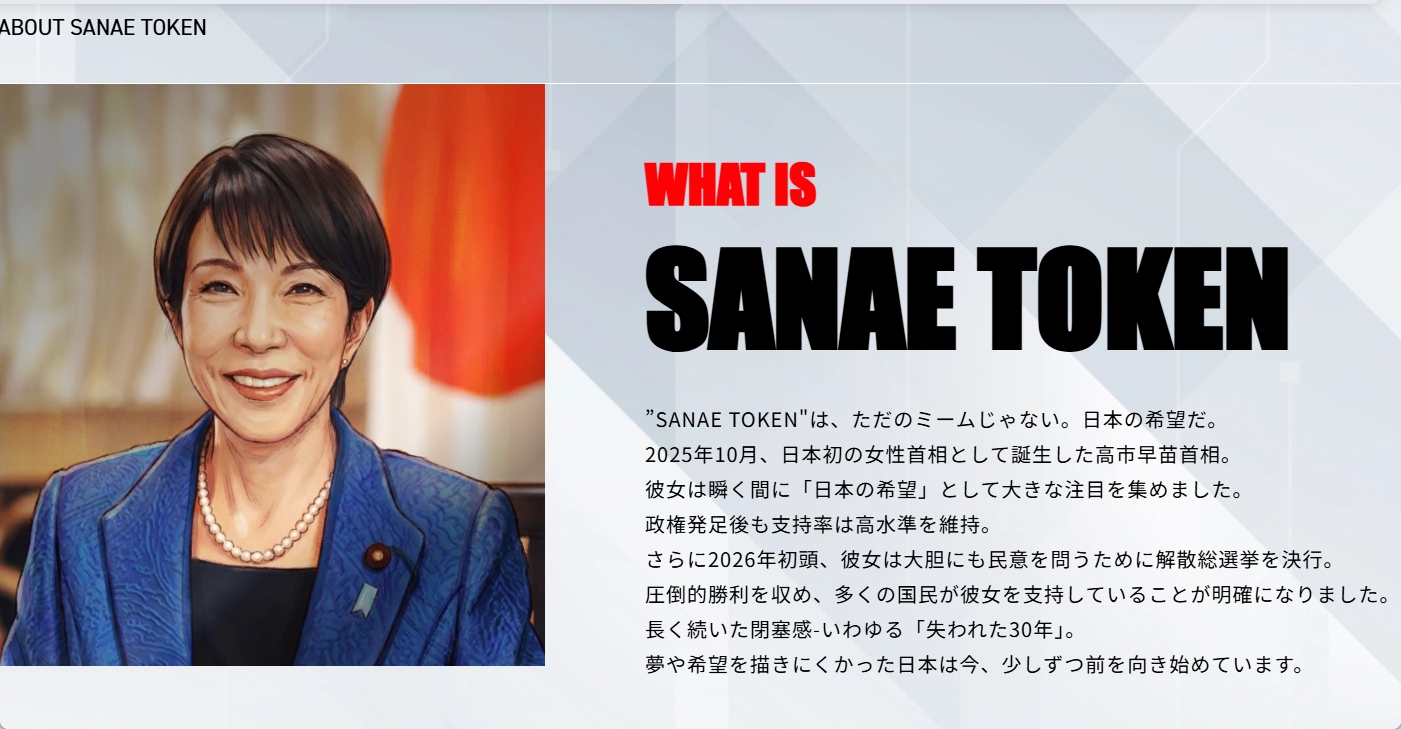 ABOUT SANAE TOKEN

WHAT IS

SANAE TOKEN

”SANAE TOKEN"は、ただのミームじゃない。日本の希望だ。
2025年10月、日本初の女性首相として誕生した高市早苗首相。
彼女は瞬く間に「日本の希望」として大きな注目を集めました。
政権発足後も支持率は高水準を維持。
さらに2026年初頭、彼女は大胆にも民意を問うために解散総選挙を決行。
圧倒的勝利を収め、多くの国民が彼女を支持していることが明確になりました。
長く続いた閉塞感-いわゆる「失われた30年」。
夢や希望を描きにくかった日本は今、少しずつ前を向き始めています。